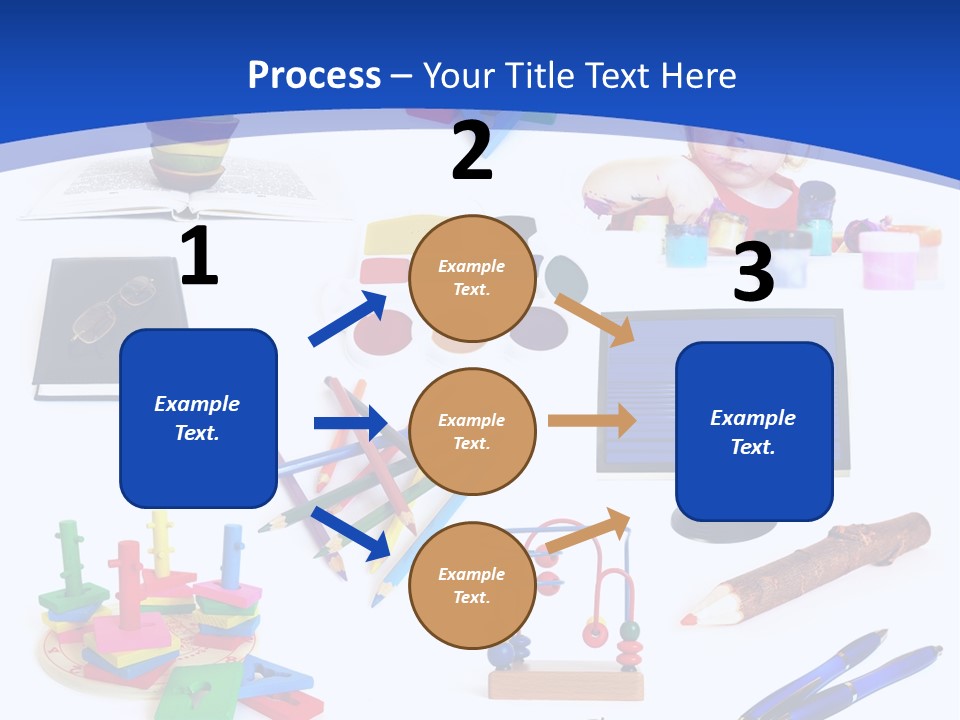 Process – Your Title Text Here

1

Example Text.

2

Example Text.

Example Text.

Example Text.

3

Example Text.